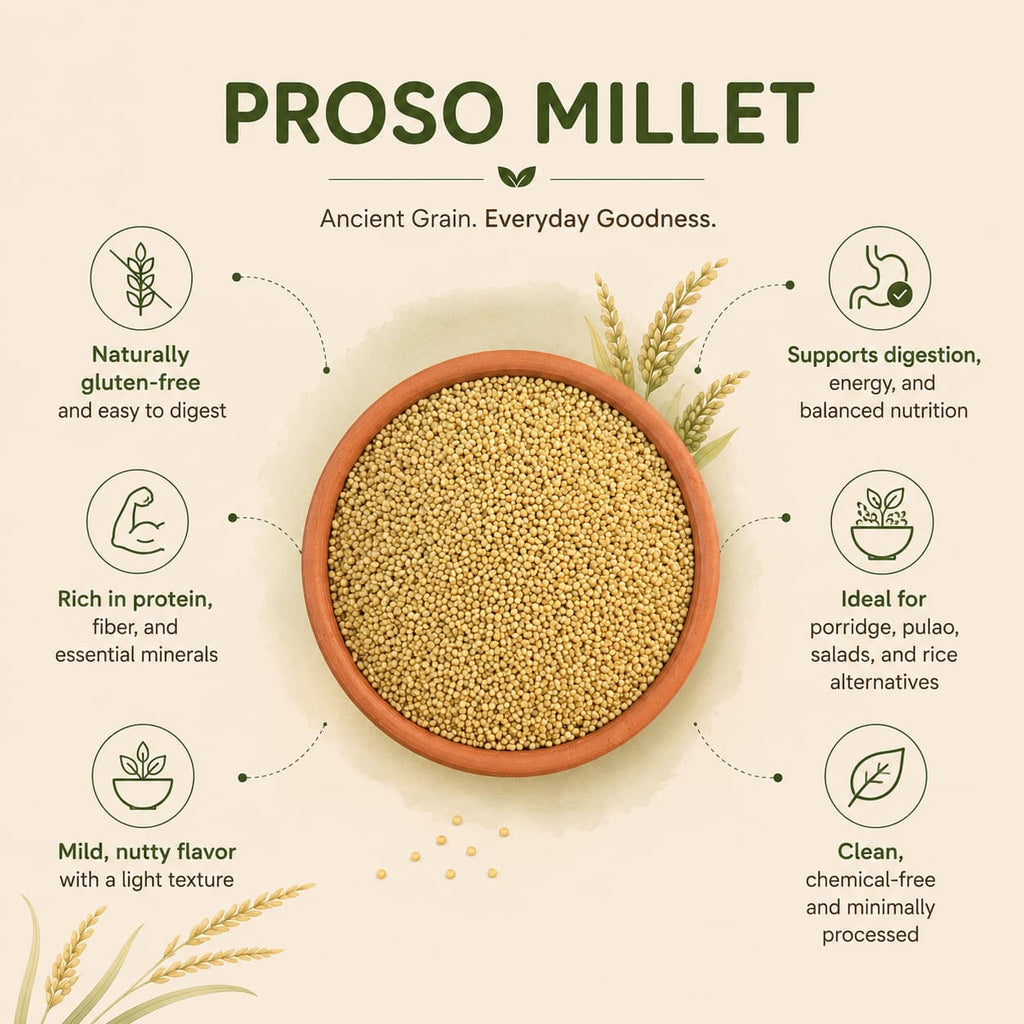 PROSO MILLET

Ancient Grain. Everyday Goodness.

Naturally gluten-free and easy to digest

Rich in protein, fiber, and essential minerals

Mild, nutty flavor with a light texture

Supports digestion, energy, and balanced nutrition

Ideal for porridge, pulao, salads, and rice alternatives

Clean, chemical-free and minimally processed